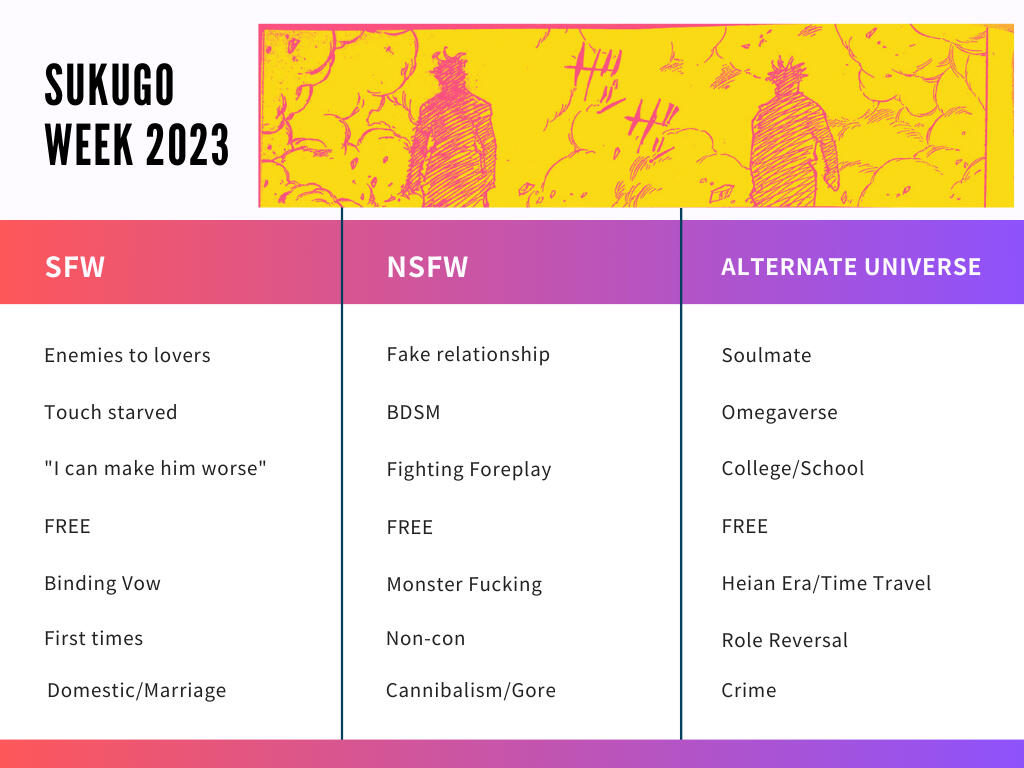 SUKUGO WEEK 2023

| SFW | NSFW | ALTERNATE UNIVERSE |
|---|---|---|
| Enemies to lovers | Fake relationship | Soulmate |
| Touch starved | BDSM | Omegaverse |
| "I can make him worse" | Fighting Foreplay | College/School |
| FREE | FREE | FREE |
| Binding Vow | Monster Fucking | Heian Era/Time Travel |
| First times | Non-con | Role Reversal |
| Domestic/Marriage | Cannibalism/Gore | Crime |